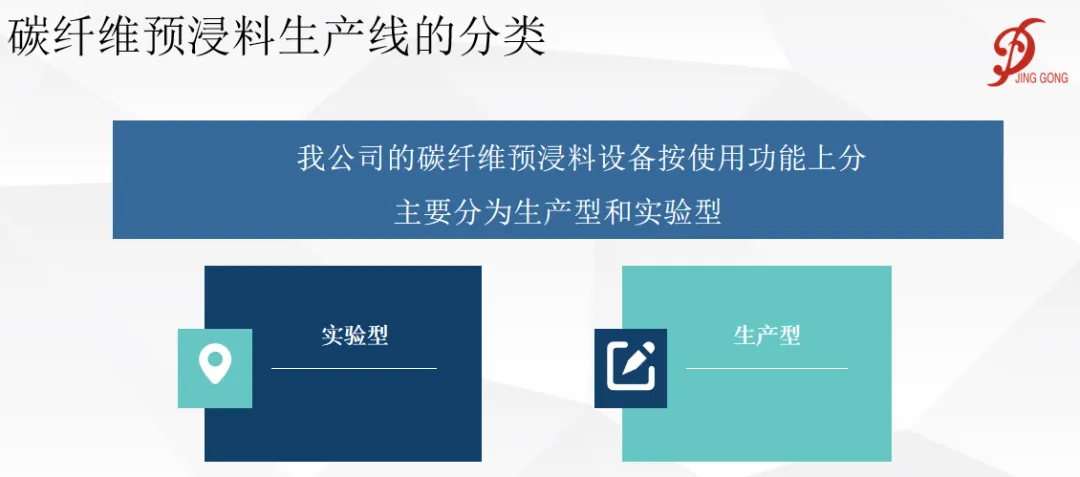 碳纤维预浸料生产线的分类

JING GONG

我公司的碳纤维预浸料设备按使用功能上分
主要分为生产型和实验型

实验型

生产型